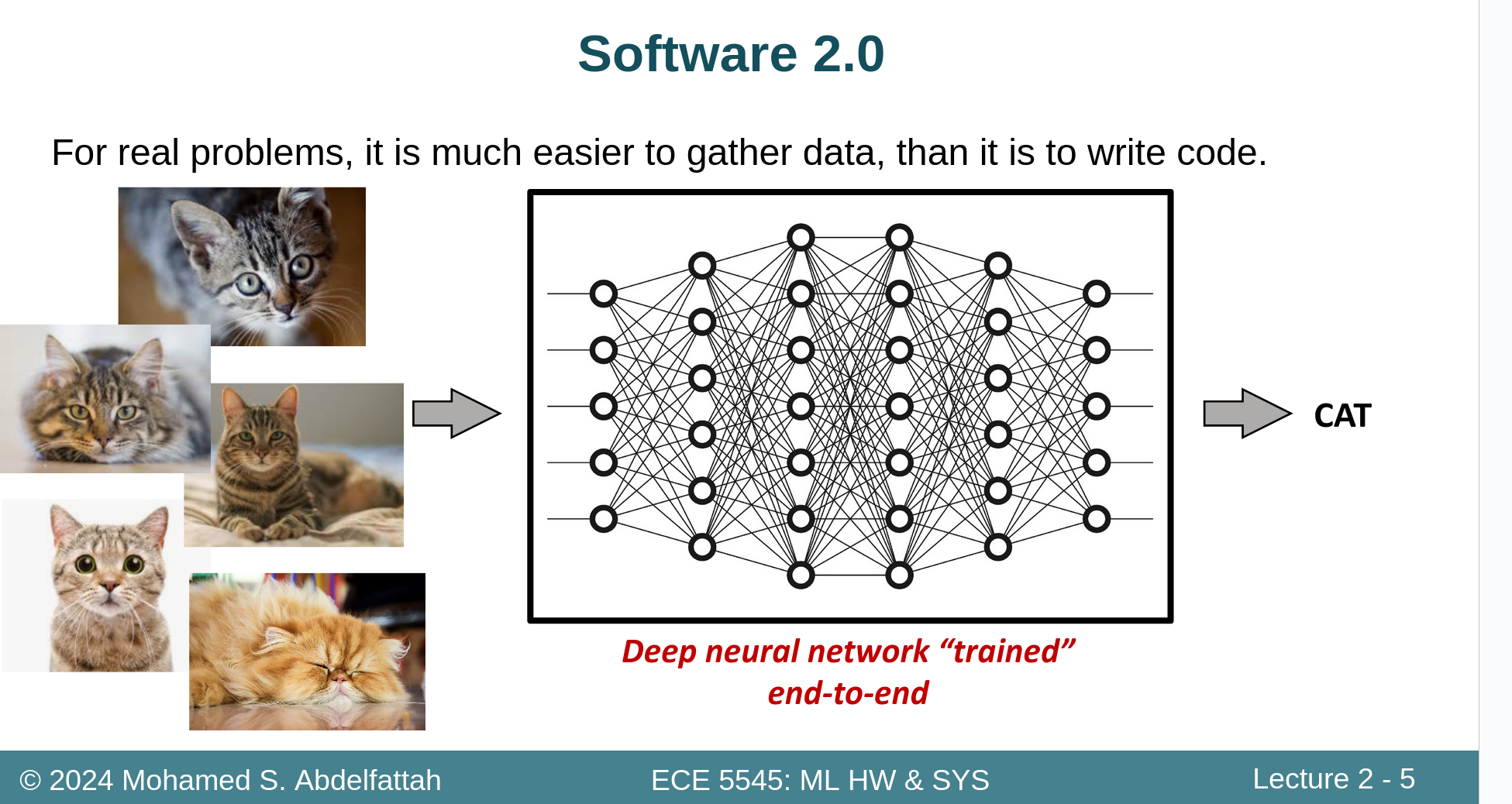 Software 2.0

For real problems, it is much easier to gather data, than it is to write code.

CAT

Deep neural network “trained” end-to-end

© 2024 Mohamed S. Abdelfattah ECE 5545: ML HW & SYS Lecture 2 - 5